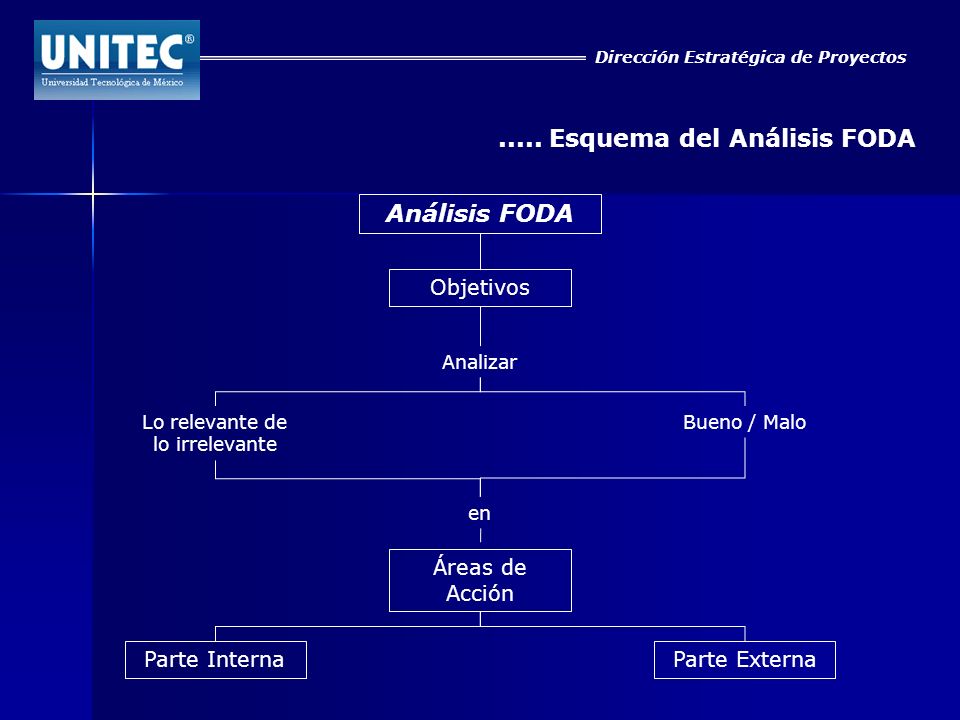 UNITEC®
Universidad Tecnológica de México

Dirección Estratégica de Proyectos

..... Esquema del Análisis FODA

Análisis FODA

Objetivos

Analizar

Lo relevante de lo irrelevante

Bueno / Malo

en

Áreas de Acción

Parte Interna

Parte Externa